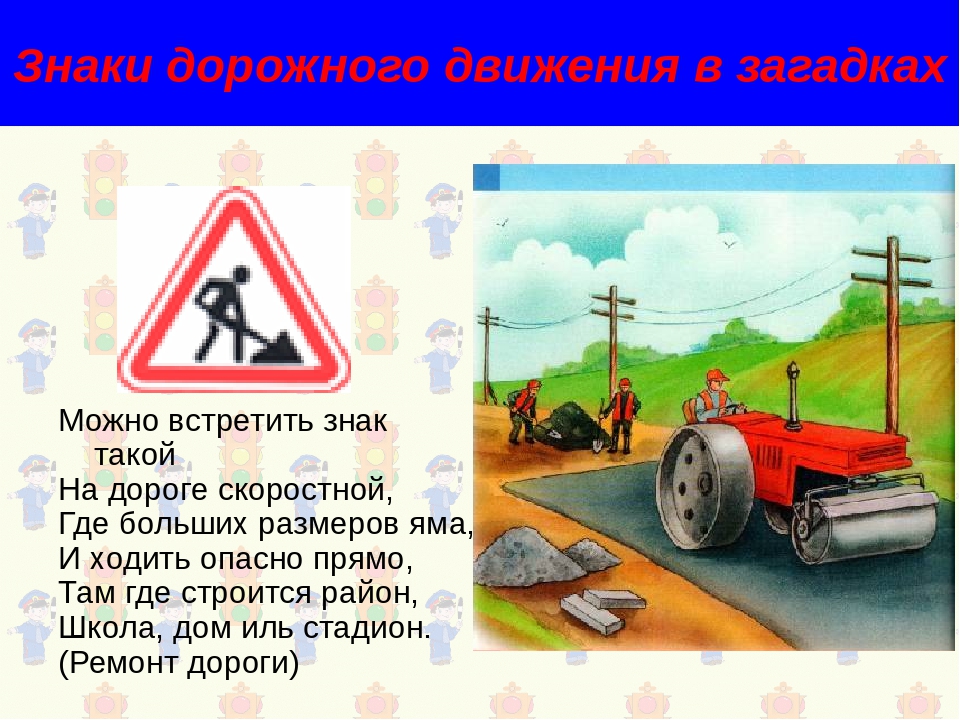 Знаки дорожного движения в загадках

Можно встретить знак такой
На дороге скоростной,
Где больших размеров яма,
И ходить опасно прямо,
Там где строится район,
Школа, дом иль стадион.
(Ремонт дороги)